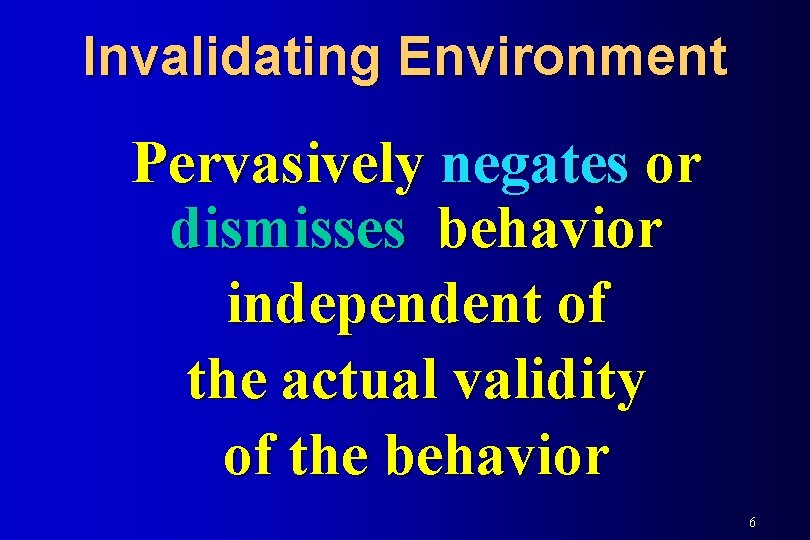 Invalidating Environment

Pervasively negates or dismisses behavior independent of the actual validity of the behavior

6